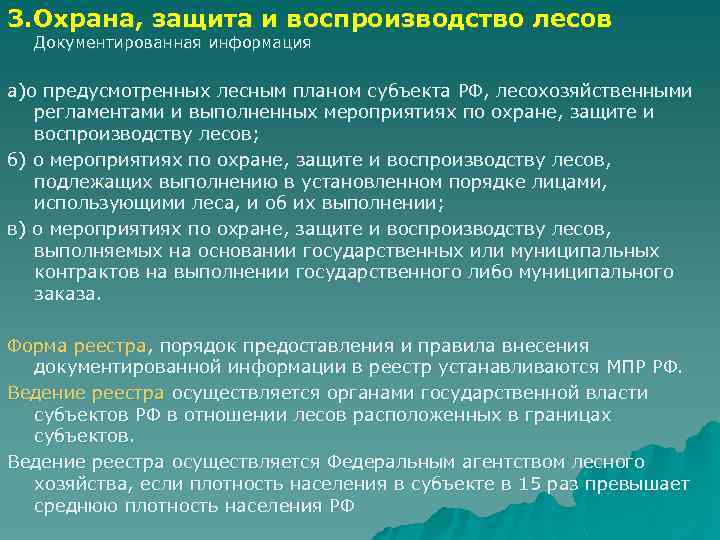 3.Охрана, защита и воспроизводство лесов
Документированная информация

а)о предусмотренных лесным планом субъекта РФ, лесохозяйственными регламентами и выполненных мероприятиях по охране, защите и воспроизводству лесов;

б) о мероприятиях по охране, защите и воспроизводству лесов, подлежащих выполнению в установленном порядке лицами, использующими леса, и об их выполнении;

в) о мероприятиях по охране, защите и воспроизводству лесов, выполняемых на основании государственных или муниципальных контрактов на выполнении государственного либо муниципального заказа.

Форма реестра, порядок предоставления и правила внесения документированной информации в реестр устанавливаются МПР РФ.

Ведение реестра осуществляется органами государственной власти субъектов РФ в отношении лесов расположенных в границах субъектов.

Ведение реестра осуществляется Федеральным агентством лесного хозяйства, если плотность населения в субъекте в 15 раз превышает среднюю плотность населения РФ